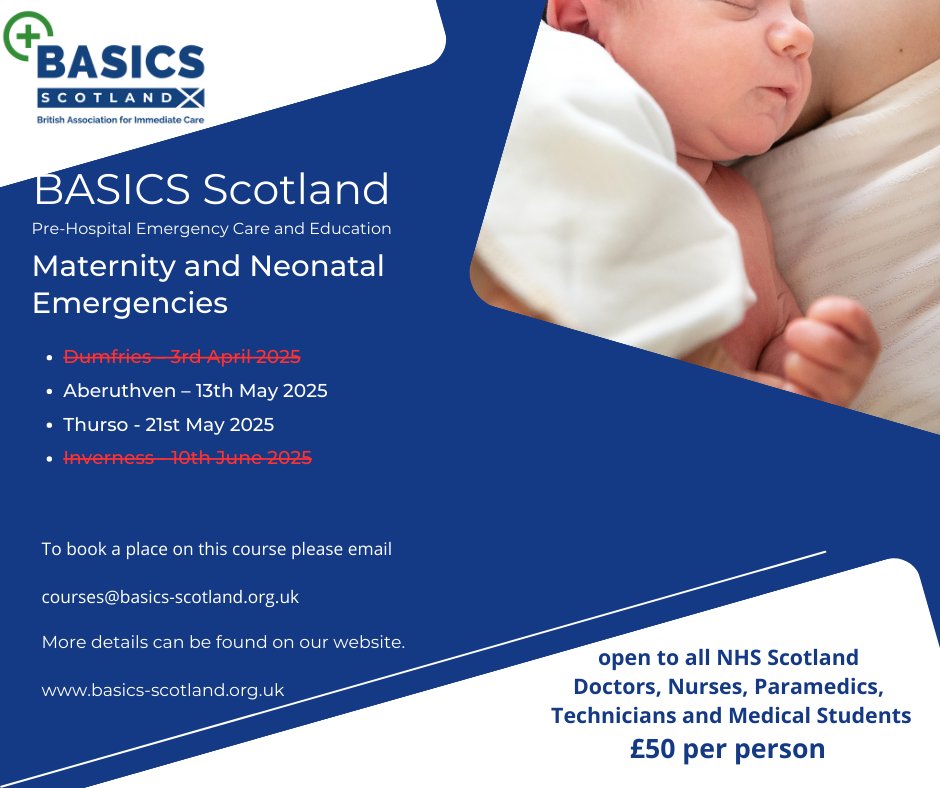 BASICS
SCOTLAND
British Association for Immediate Care

BASICS Scotland
Pre-Hospital Emergency Care and Education
Maternity and Neonatal Emergencies

- ~~Dumfries - 3rd April 2025~~
- Aberuthven – 13th May 2025
- Thurso - 21st May 2025
- ~~Inverness - 10th June 2025~~

To book a place on this course please email

courses@basics-scotland.org.uk

More details can be found on our website.

www.basics-scotland.org.uk

open to all NHS Scotland Doctors, Nurses, Paramedics, Technicians and Medical Students
£50 per person